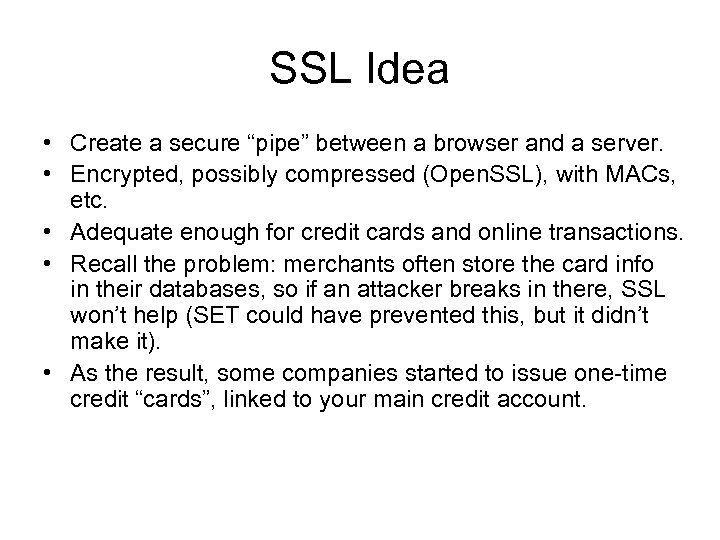 SSL Idea

• Create a secure “pipe” between a browser and a server.
• Encrypted, possibly compressed (OpenSSL), with MACs, etc.
• Adequate enough for credit cards and online transactions.
• Recall the problem: merchants often store the card info in their databases, so if an attacker breaks in there, SSL won’t help (SET could have prevented this, but it didn’t make it).
• As the result, some companies started to issue one-time credit “cards”, linked to your main credit account.